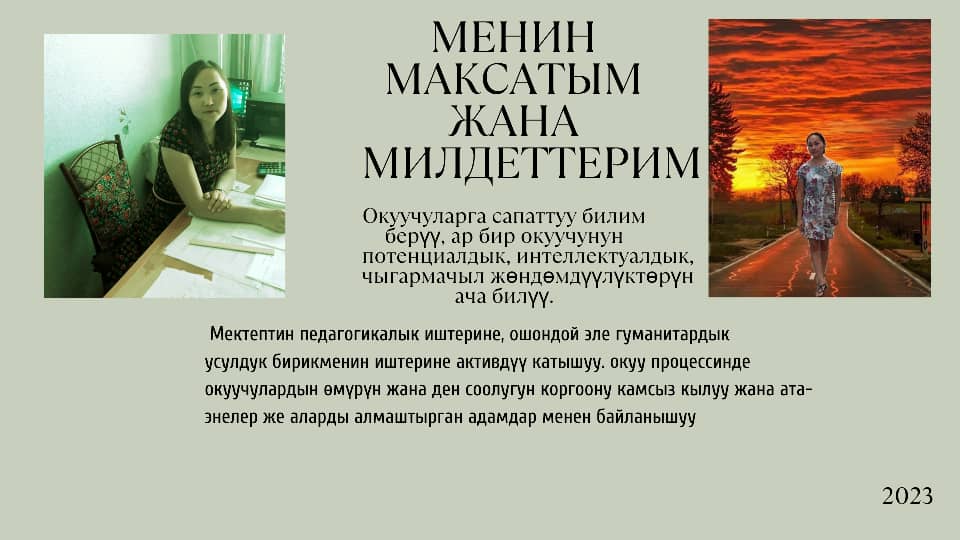 МЕНИН МАКСАТЫМ ЖАНА МИЛДЕТТЕРИМ

Окуучуларга сапаттуу билим берүү, ар бир окуучунун потенциалдык, интеллектуалдык, чыгармачыл жөндөмдүүлүктөрүн ача билүү.

Мектептин педагогикалык иштерине, ошондой эле гуманитардык усулдук бирикменин иштерине активдүү катышуу. окуу процессинде окуучулардын өмүрүн жана ден соолугун коргоону камсыз кылуу жана ата-энелер же аларды алмаштырган адамдар менен байланышуу

2023